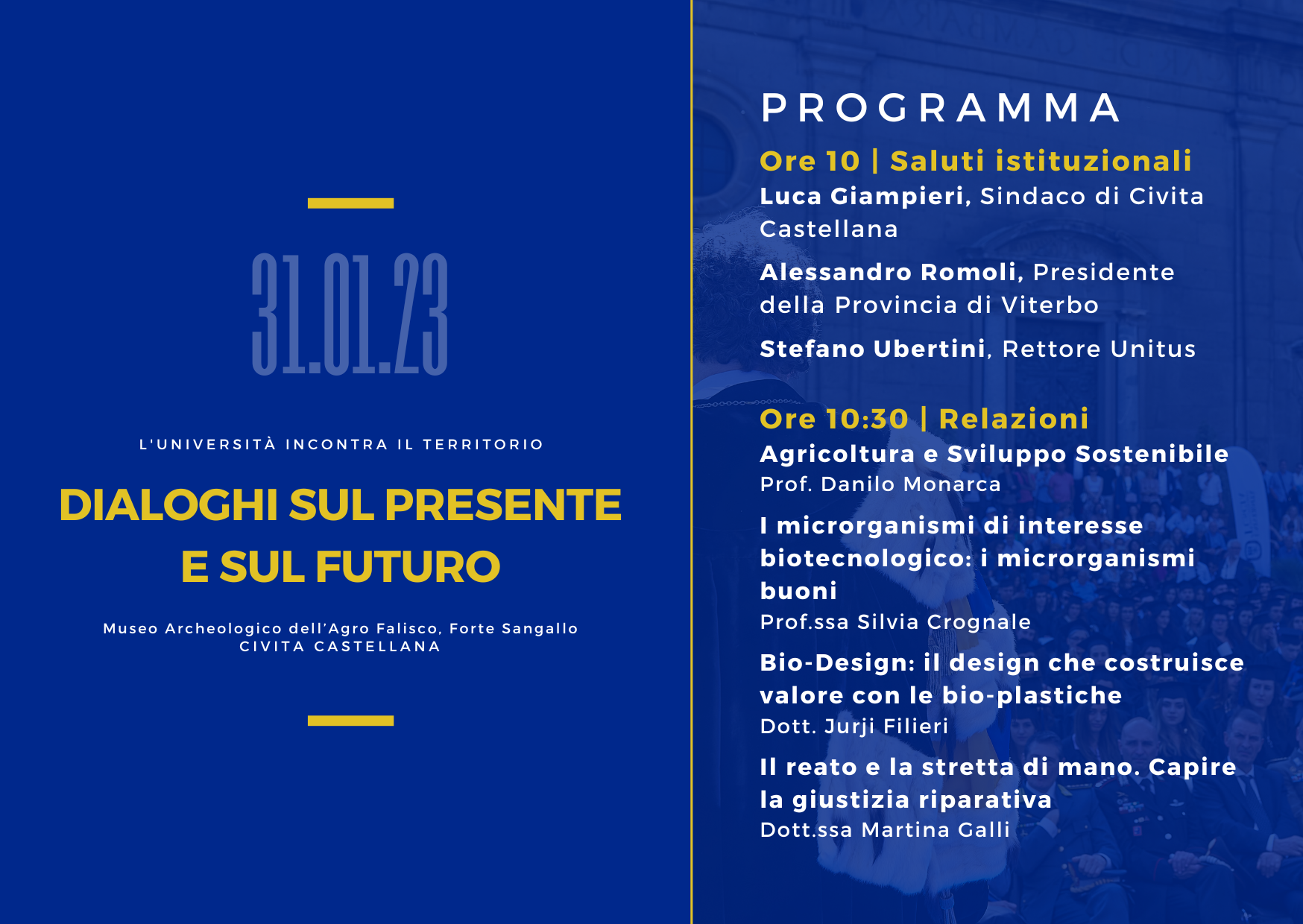 31.01.23

L'UNIVERSITÀ INCONTRA IL TERRITORIO

DIALOGHI SUL PRESENTE E SUL FUTURO

Museo Archeologico dell'Agro Falisco, Forte Sangallo
CIVITA CASTELLANA

PROGRAMMA

Ore 10 | Saluti istituzionali

Luca Giampieri, Sindaco di Civita Castellana

Alessandro Romoli, Presidente della Provincia di Viterbo

Stefano Ubertini, Rettore Unitus

Ore 10:30 | Relazioni

Agricoltura e Sviluppo Sostenibile
Prof. Danilo Monarca

I microrganismi di interesse biotecnologico: i microrganismi buoni
Prof.ssa Silvia Crognale

Bio-Design: il design che costruisce valore con le bio-plastiche
Dott. Jurji Filieri

Il reato e la stretta di mano. Capire la giustizia riparativa
Dott.ssa Martina Galli